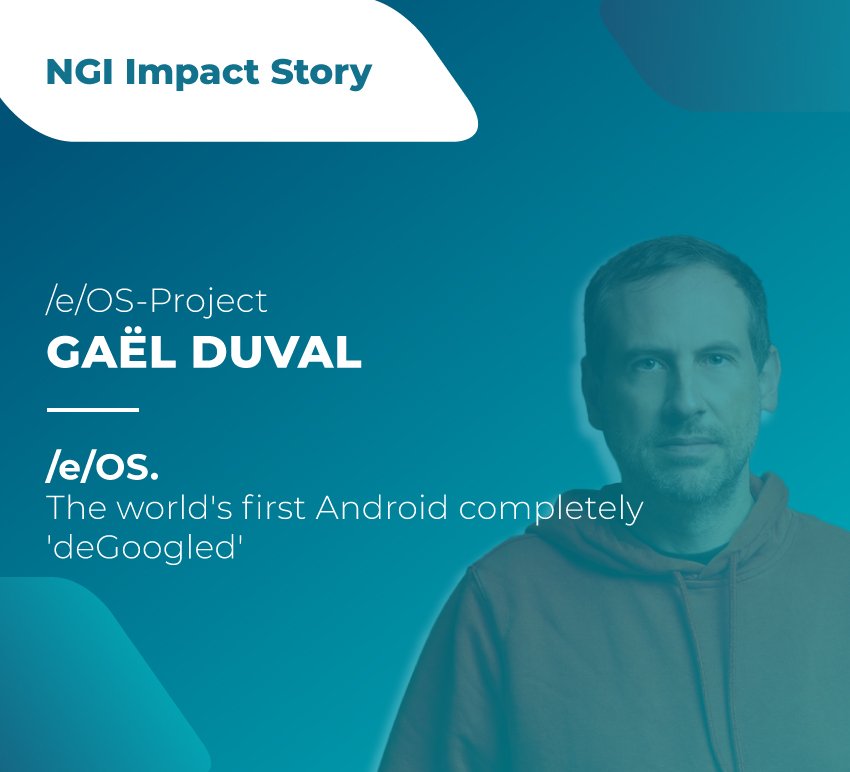 NGI Impact Story

/e/OS-Project
GAËL DUVAL

/e/OS.
The world's first Android completely 'deGoogled'